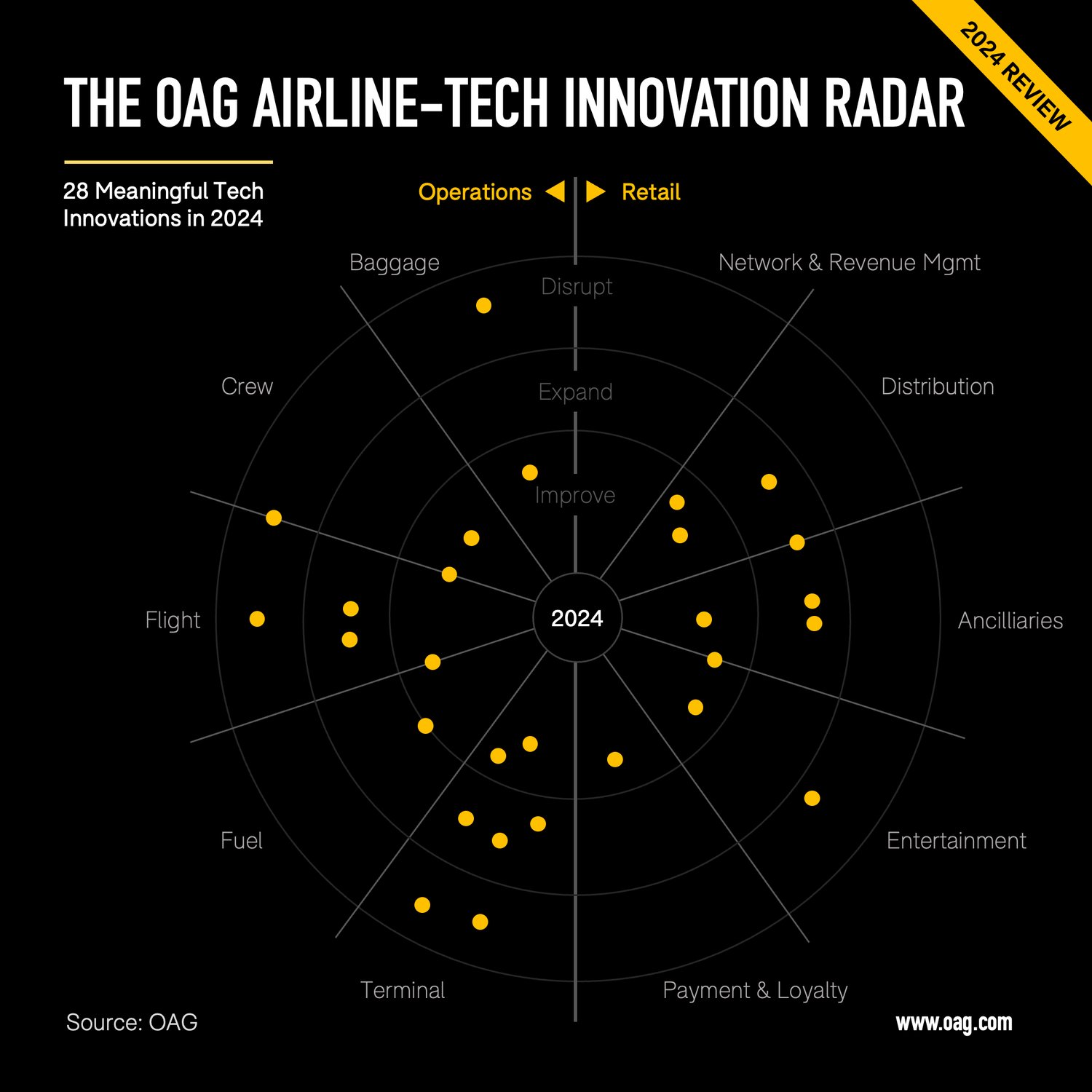 2024 REVIEW

THE OAG AIRLINE-TECH INNOVATION RADAR

28 Meaningful Tech Innovations in 2024

Operations ◀ ▶ Retail

Baggage

Network & Revenue Mgmt

Disrupt

Expand

Improve

Crew

Distribution

Flight

2024

Ancilliaries

Fuel

Entertainment

Terminal

Payment & Loyalty

Source: OAG

www.oag.com